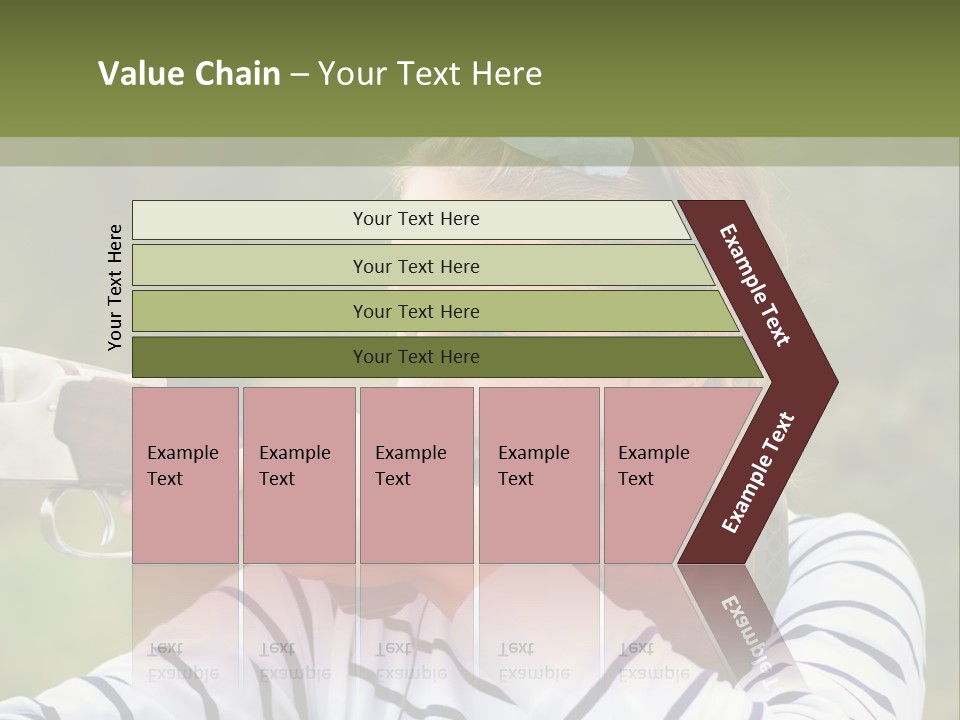 Value Chain – Your Text Here

Your Text Here

Your Text Here

Your Text Here

Your Text Here

Your Text Here

Example Text

Example Text

Example Text

Example Text

Example Text

Example Text

Example Text